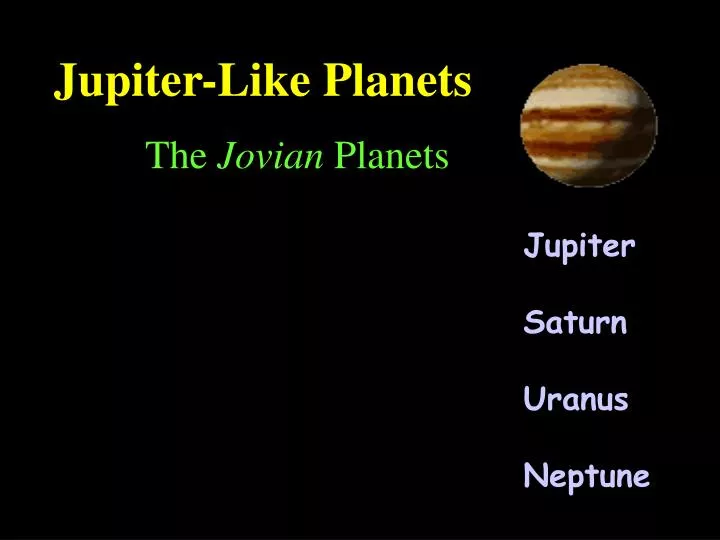 Jupiter-Like Planets

The Jovian Planets

Jupiter

Saturn

Uranus

Neptune